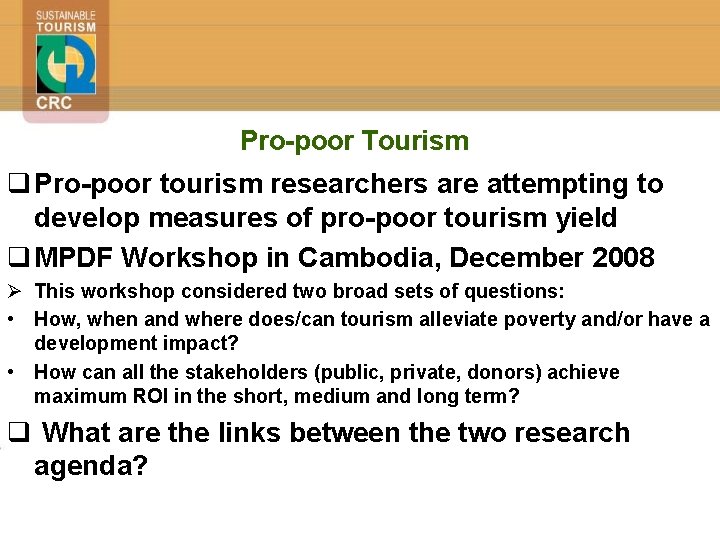 SUSTAINABLE TOURISM CRC

Pro-poor Tourism

❑ Pro-poor tourism researchers are attempting to develop measures of pro-poor tourism yield

❑ MPDF Workshop in Cambodia, December 2008

➢ This workshop considered two broad sets of questions:

• How, when and where does/can tourism alleviate poverty and/or have a development impact?

• How can all the stakeholders (public, private, donors) achieve maximum ROI in the short, medium and long term?

❑ What are the links between the two research agenda?